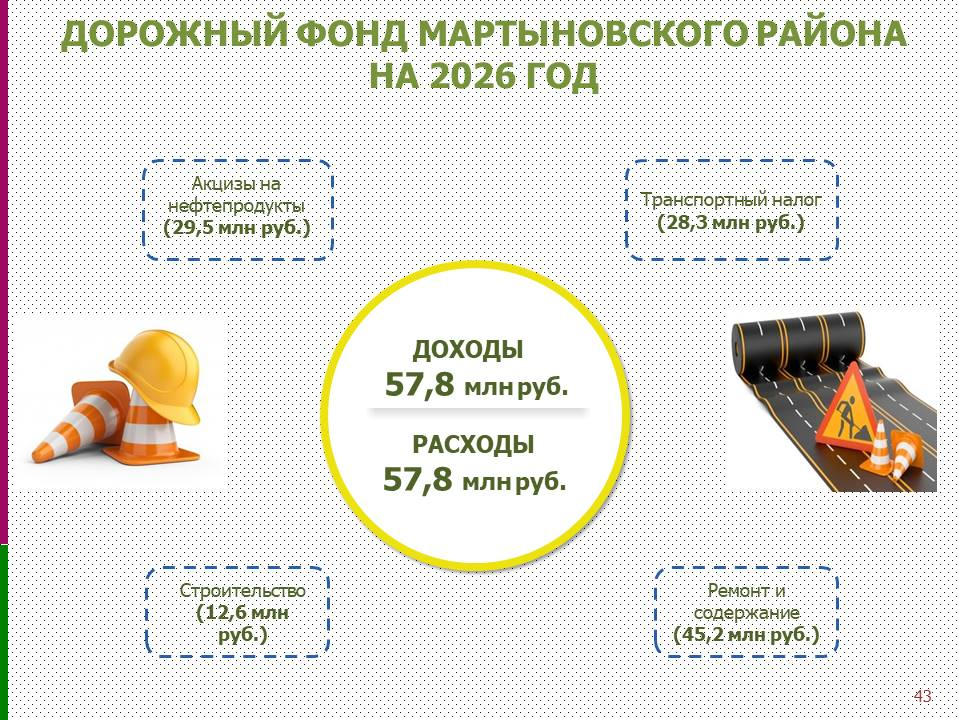 ДОРОЖНЫЙ ФОНД МАРТЫНОВСКОГО РАЙОНА НА 2026 ГОД

Акцизы на нефтепродукты (29,5 млн руб.)

Транспортный налог (28,3 млн руб.)

ДОХОДЫ
57,8 млн руб.

РАСХОДЫ
57,8 млн руб.

Строительство (12,6 млн руб.)

Ремонт и содержание (45,2 млн руб.)

43